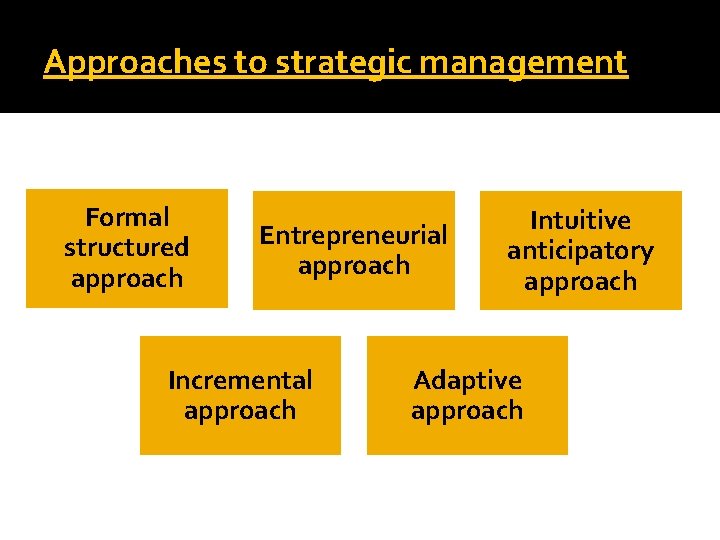 Approaches to strategic management

Formal structured approach

Entrepreneurial approach

Intuitive anticipatory approach

Incremental approach

Adaptive approach